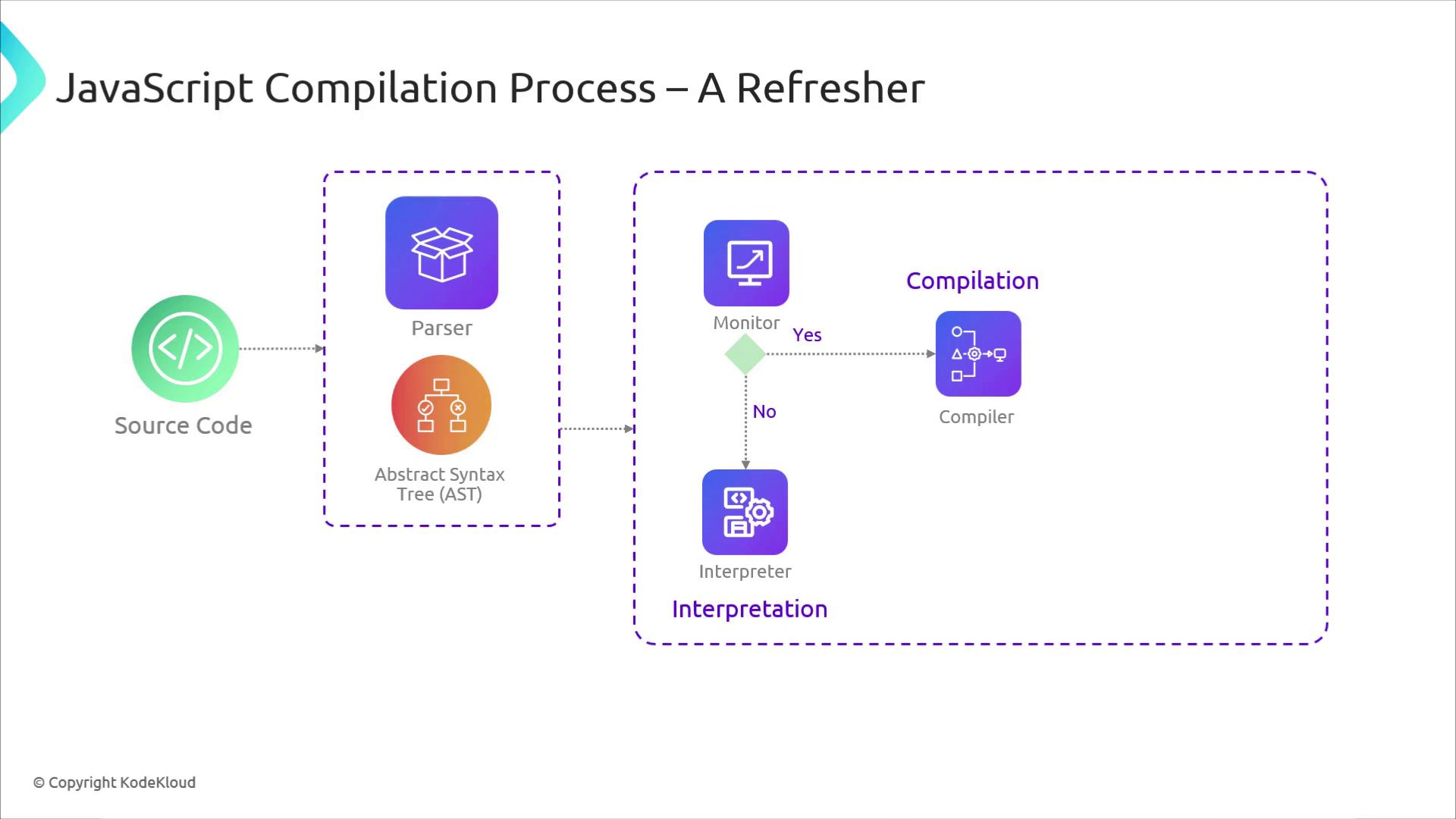 JavaScript Compilation Process – A Refresher

Source Code

Parser

Abstract Syntax Tree (AST)

Monitor

Yes

Compilation

Compiler

No

Interpreter

Interpretation

© Copyright KodeKloud